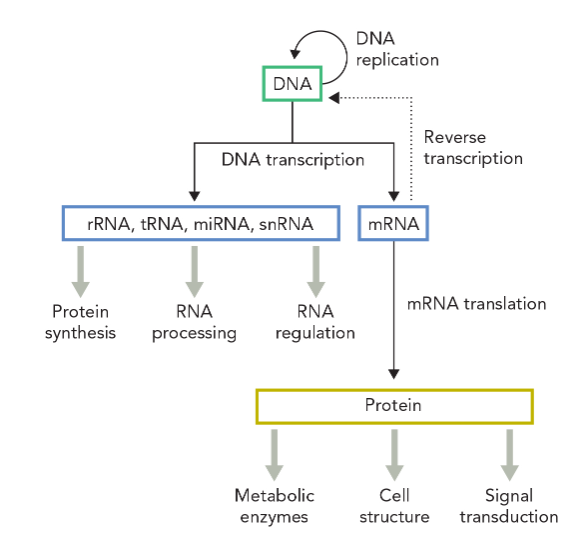 DNA replication

DNA

Reverse transcription

DNA transcription

rRNA, tRNA, miRNA, snRNA

mRNA

Protein synthesis

RNA processing

RNA regulation

mRNA translation

Protein

Metabolic enzymes

Cell structure

Signal transduction